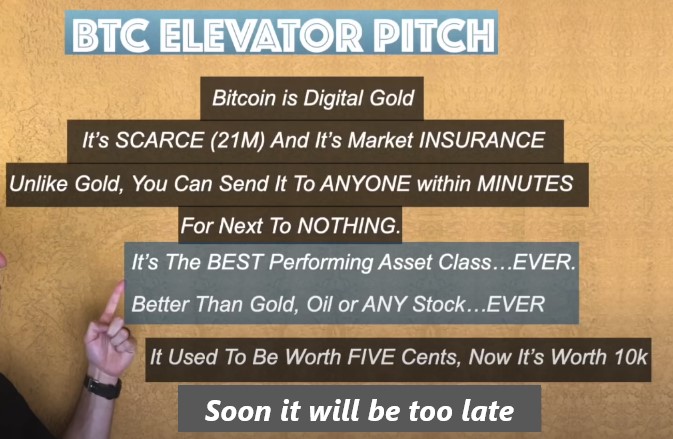 BTC ELEVATOR PITCH

Bitcoin is Digital Gold

It's SCARCE (21M) And It's Market INSURANCE

Unlike Gold, You Can Send It To ANYONE within MINUTES

For Next To NOTHING.

It's The BEST Performing Asset Class…EVER.

Better Than Gold, Oil or ANY Stock…EVER

It Used To Be Worth FIVE Cents, Now It's Worth 10k

Soon it will be too late